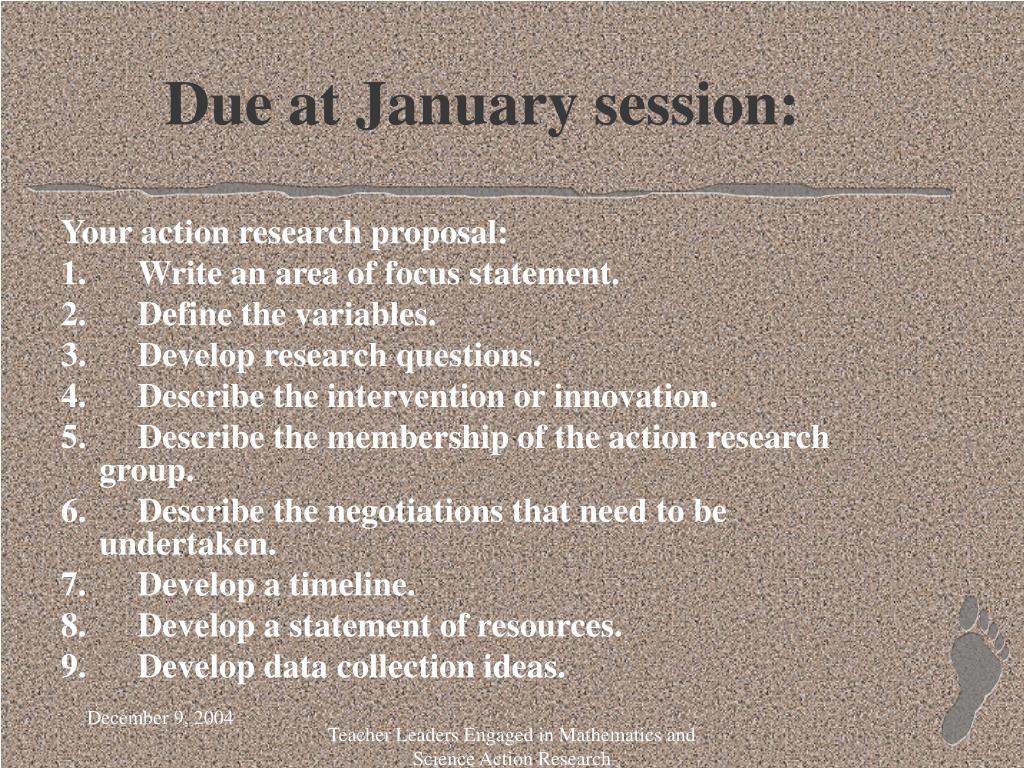 Due at January session:

Your action research proposal:
1. Write an area of focus statement.
2. Define the variables.
3. Develop research questions.
4. Describe the intervention or innovation.
5. Describe the membership of the action research group.
6. Describe the negotiations that need to be undertaken.
7. Develop a timeline.
8. Develop a statement of resources.
9. Develop data collection ideas.

December 9, 2004

Teacher Leaders Engaged in Mathematics and Science Action Research